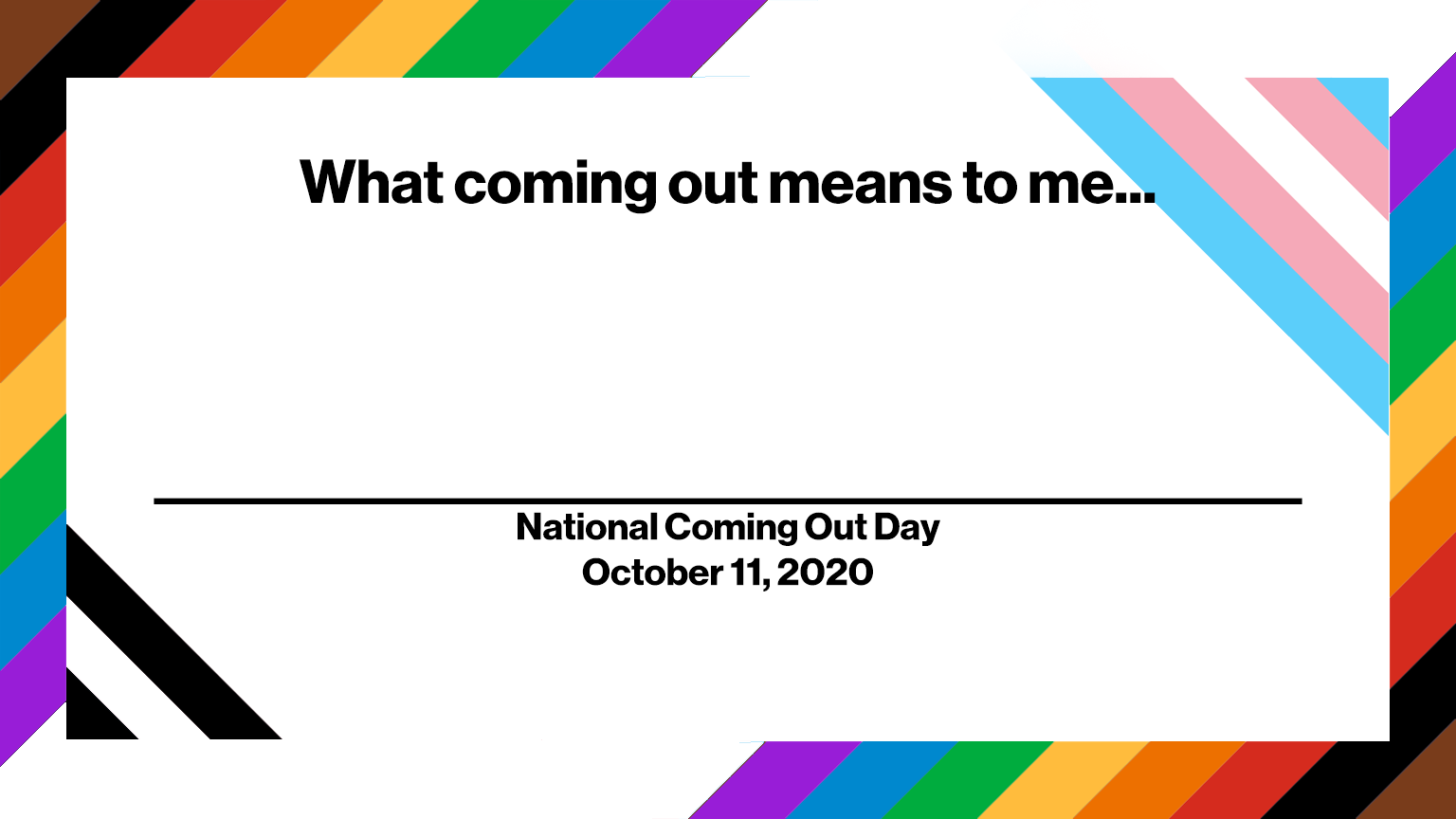 What coming out means to me...

National Coming Out Day
October 11, 2020